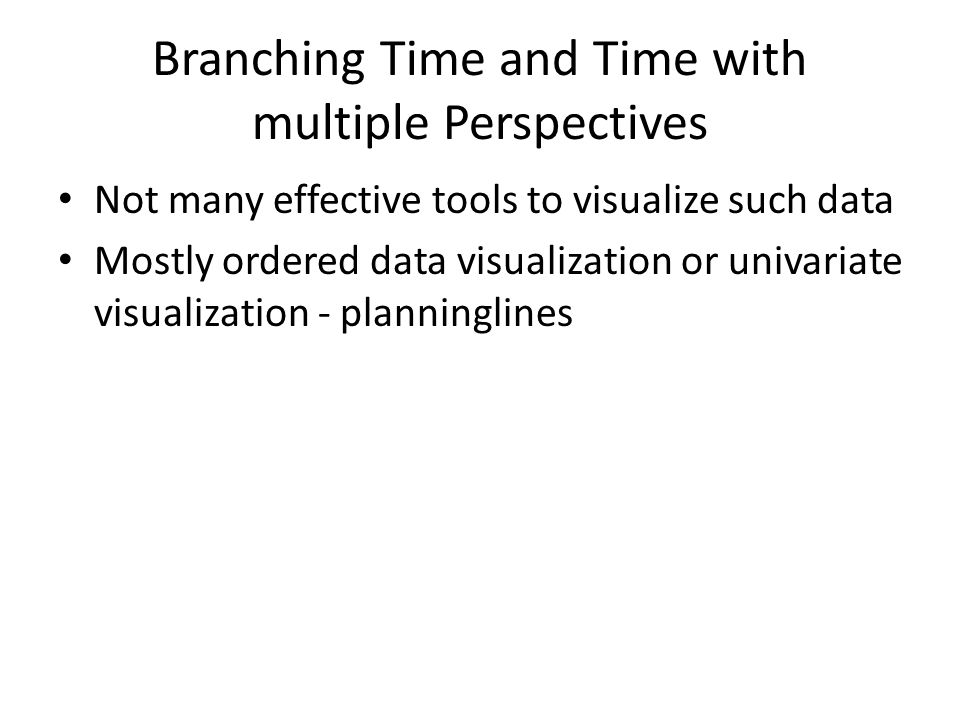 Branching Time and Time with multiple Perspectives

• Not many effective tools to visualize such data
• Mostly ordered data visualization or univariate visualization - planninglines